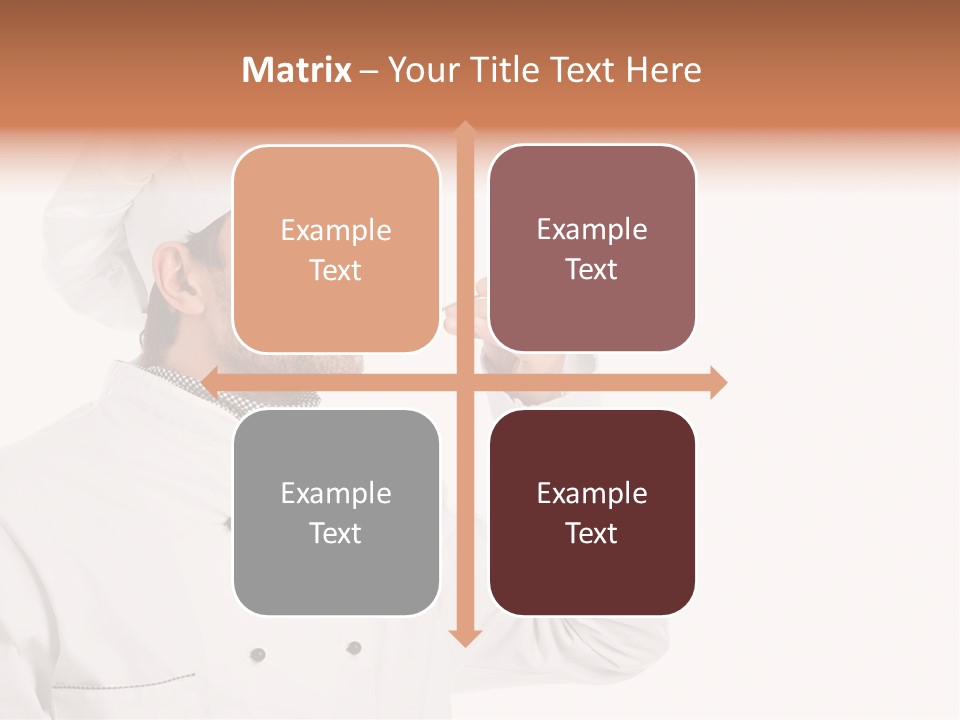 Matrix – Your Title Text Here

Example Text

Example Text

Example Text

Example Text